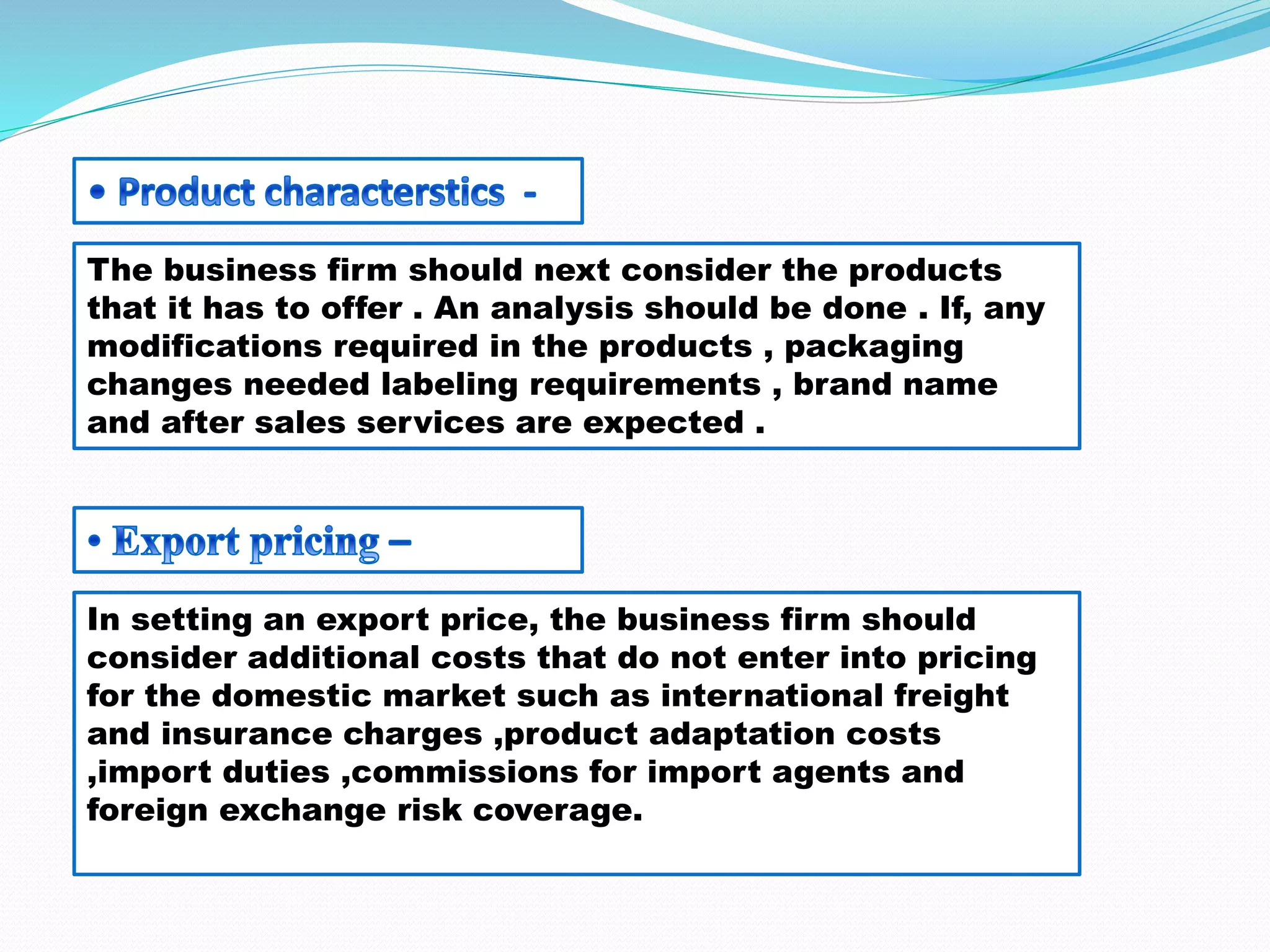 • Product characterstics -

The business firm should next consider the products that it has to offer . An analysis should be done . If, any modifications required in the products , packaging changes needed labeling requirements , brand name and after sales services are expected .

• Export pricing –

In setting an export price, the business firm should consider additional costs that do not enter into pricing for the domestic market such as international freight and insurance charges ,product adaptation costs ,import duties ,commissions for import agents and foreign exchange risk coverage.